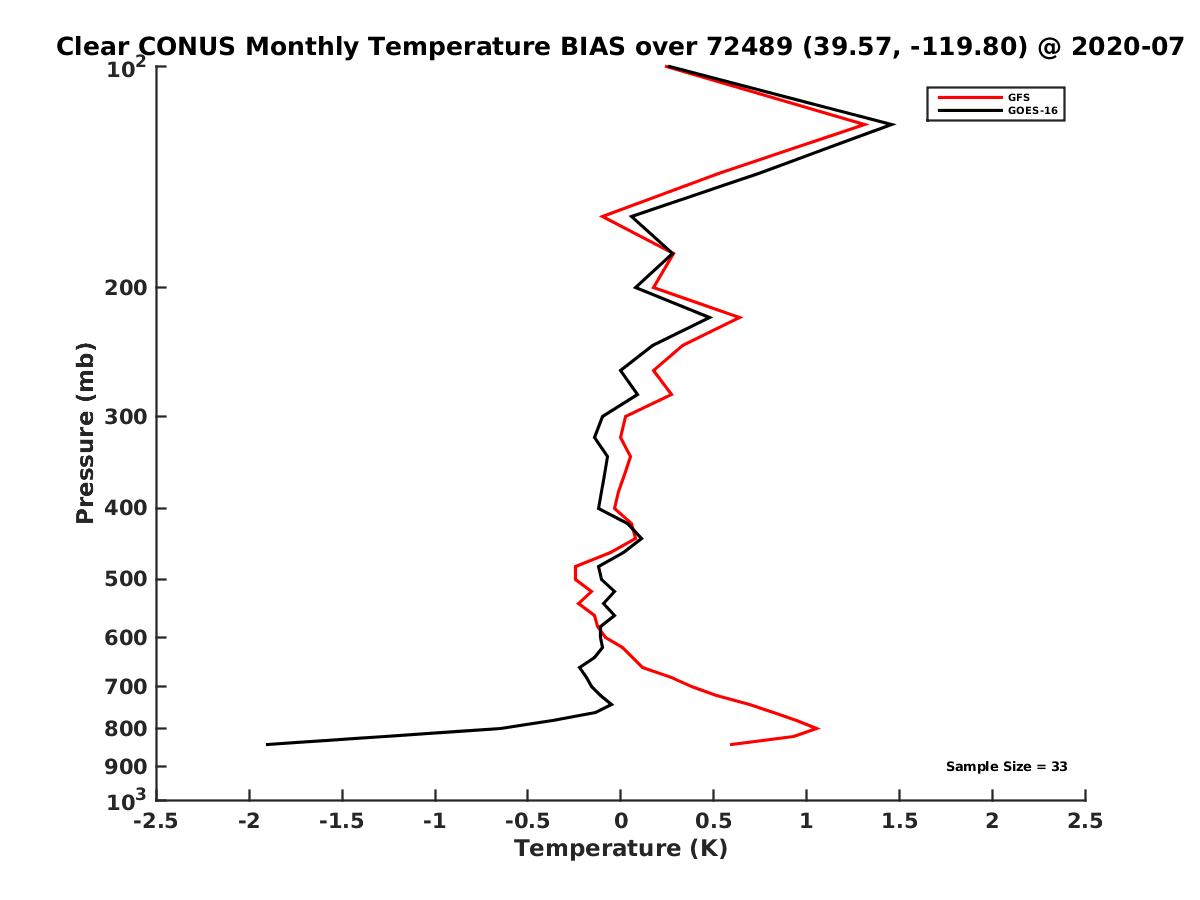 Clear CONUS Monthly Temperature BIAS over 72489 (39.57, -119.80) @ 2020-07

GFS
GOES-16

Pressure (mb)

$10^2$
200
300
400
500
600
700
800
900
$10^3$

Sample Size = 33

-2.5
-2
-1.5
-1
-0.5
0
0.5
1
1.5
2
2.5

Temperature (K)